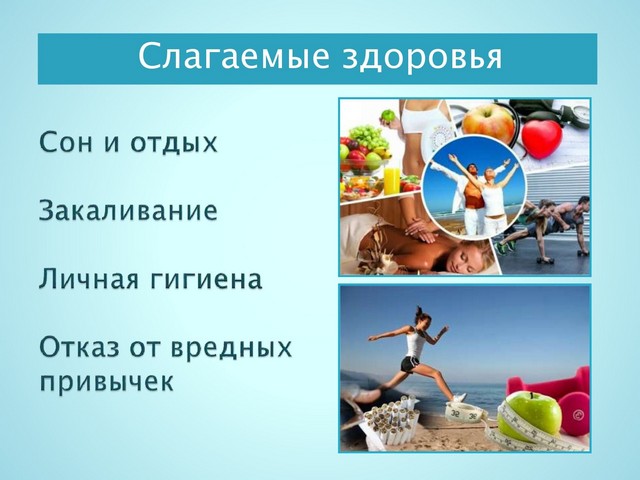 Слагаемые здоровья

Сон и отдых

Закаливание

Личная гигиена

Отказ от вредных привычек